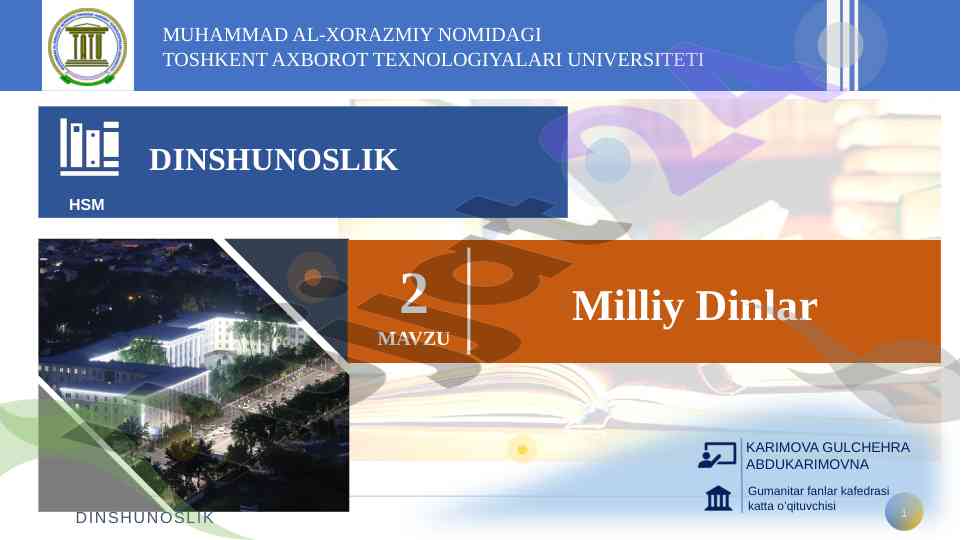 MUHAMMAD AL-XORAZMIY NOMIDAGI
TOSHKENT AXBOROT TEXNOLOGIYALARI UNIVERSITETI

DINSHUNOSLIK

HSM

2
MAVZU

Milliy Dinlar

KARIMOVA GULCHEHRA
ABDUKARIMOVNA

Gumanitar fanlar kafedrasi
katta o'qituvchisi

DINSHUNOSLIK

1